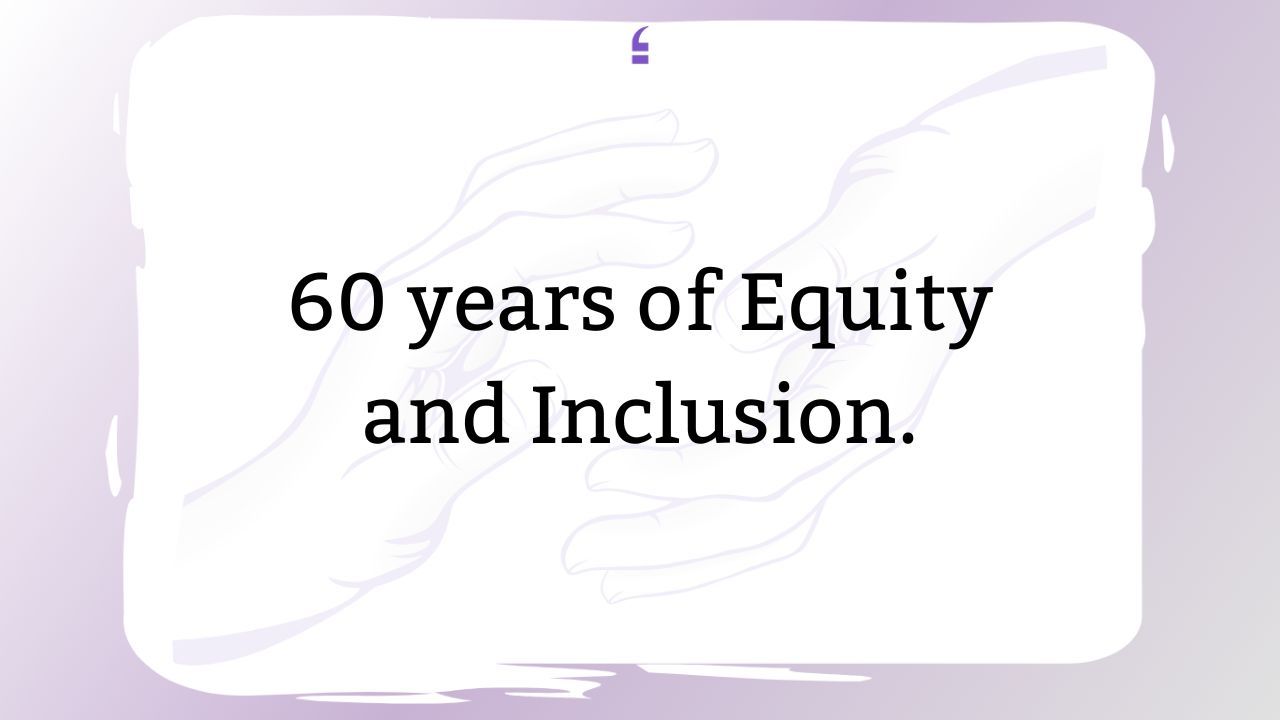 60 years of Equity and Inclusion.